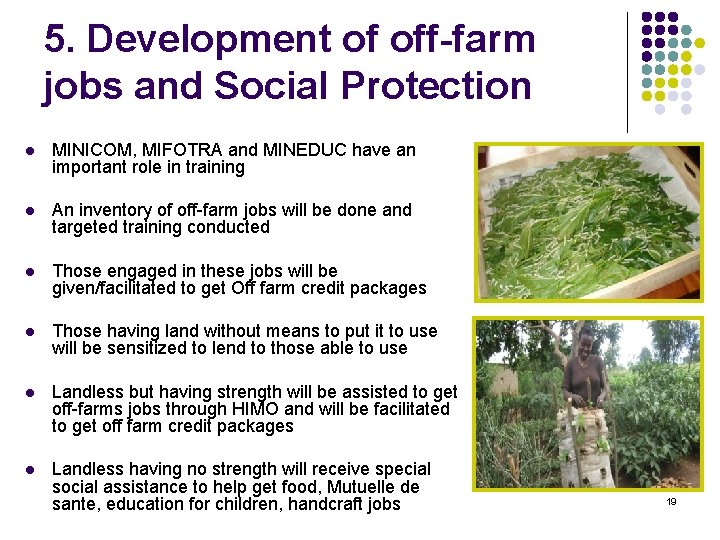 5. Development of off-farm jobs and Social Protection

- MINICOM, MIFOTRA and MINEDUC have an important role in training
- An inventory of off-farm jobs will be done and targeted training conducted
- Those engaged in these jobs will be given/facilitated to get Off farm credit packages
- Those having land without means to put it to use will be sensitized to lend to those able to use
- Landless but having strength will be assisted to get off-farms jobs through HIMO and will be facilitated to get off farm credit packages
- Landless having no strength will receive special social assistance to help get food, Mutuelle de sante, education for children, handcraft jobs

19